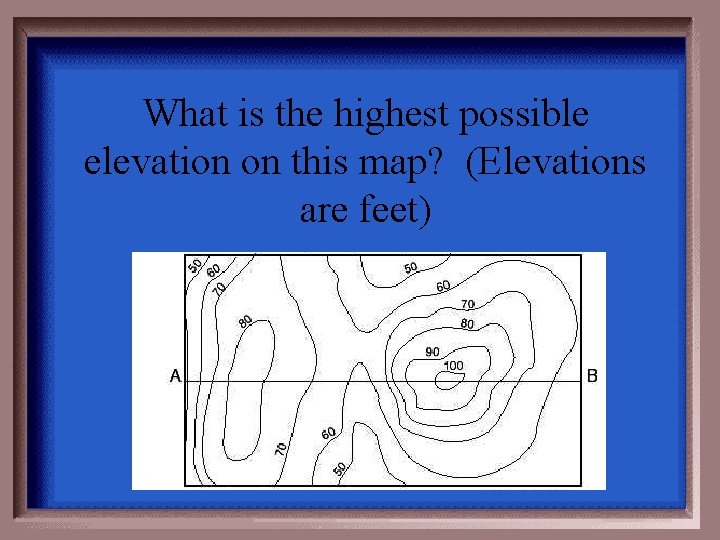 What is the highest possible elevation on this map? (Elevations are feet)

50
60
70
80
50
60
70
80
90
100
A
B
70
60
50